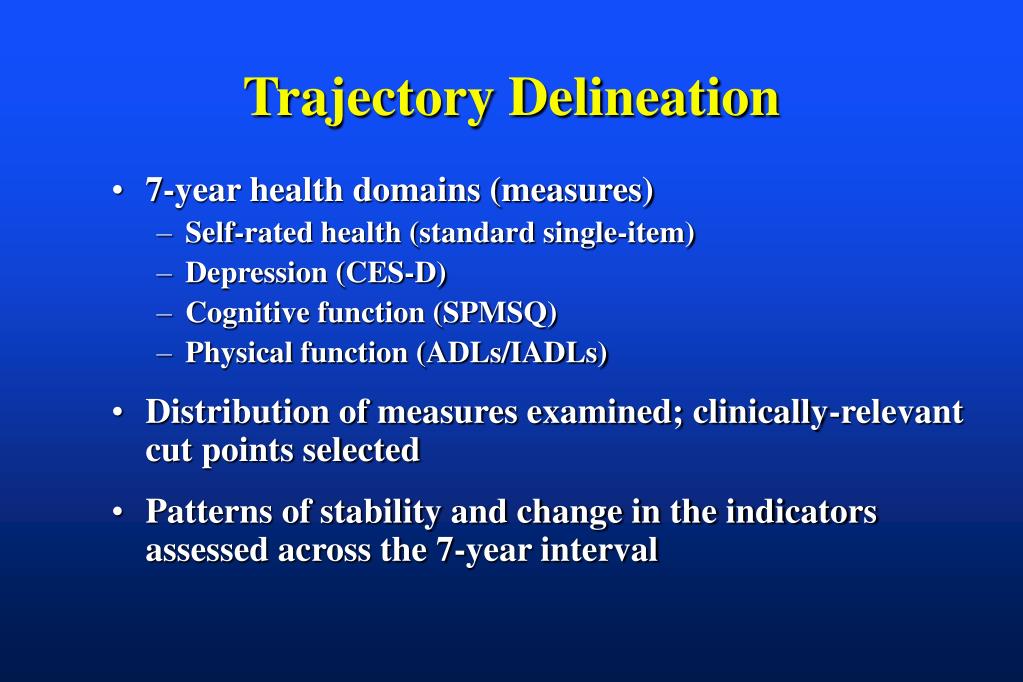 Trajectory Delineation

• 7-year health domains (measures)
– Self-rated health (standard single-item)
– Depression (CES-D)
– Cognitive function (SPMSQ)
– Physical function (ADLs/IADLs)

• Distribution of measures examined; clinically-relevant cut points selected

• Patterns of stability and change in the indicators assessed across the 7-year interval